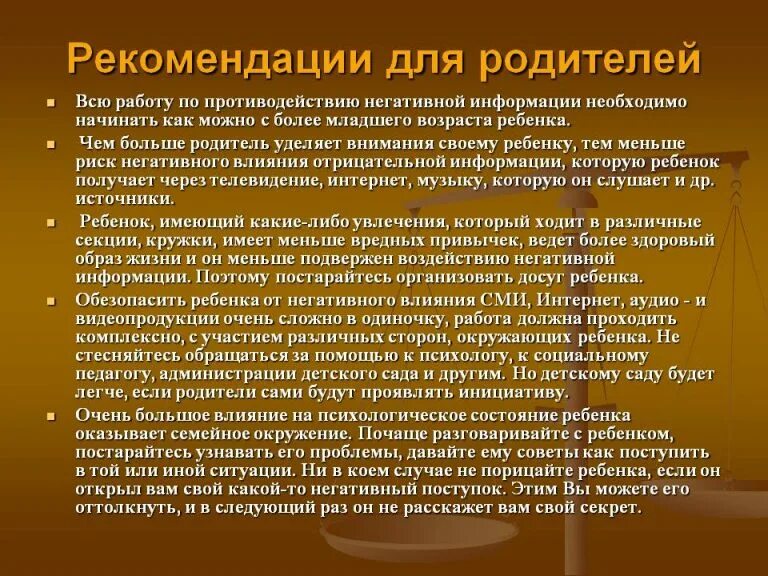 Рекомендации для родителей

▪ Всю работу по противодействию негативной информации необходимо начинать как можно с более младшего возраста ребенка.

▪ Чем больше родитель уделяет внимания своему ребенку, тем меньше риск негативного влияния отрицательной информации, которую ребенок получает через телевидение, интернет, музыку, которую он слушает и др. источники.

▪ Ребенок, имеющий какие-либо увлечения, который ходит в различные секции, кружки, имеет меньше вредных привычек, ведет более здоровый образ жизни и он меньше подвержен воздействию негативной информации. Поэтому постарайтесь организовать досуг ребенка.

▪ Обезопасить ребенка от негативного влияния СМИ, Интернет, аудио - и видеопродукции очень сложно в одиночку, работа должна проходить комплексно, с участием различных сторон, окружающих ребенка. Не стесняйтесь обращаться за помощью к психологу, к социальному педагогу, администрации детского сада и другим. Но детскому саду будет легче, если родители сами будут проявлять инициативу.

▪ Очень большое влияние на психологическое состояние ребенка оказывает семейное окружение. Почаще разговаривайте с ребенком, постарайтесь узнавать его проблемы, давайте ему советы как поступить в той или иной ситуации. Ни в коем случае не порицайте ребенка, если он открыл вам свой какой-то негативный поступок. Этим Вы можете его оттолкнуть, и в следующий раз он не расскажет вам свой секрет.